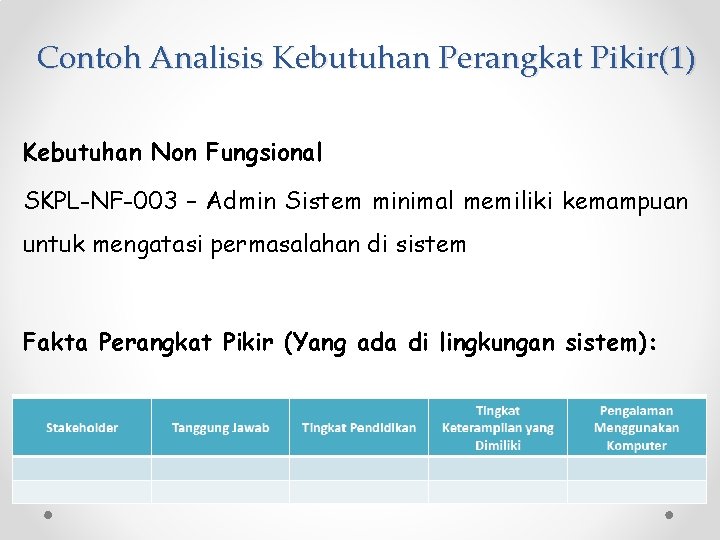 Contoh Analisis Kebutuhan Perangkat Pikir(1)

Kebutuhan Non Fungsional

SKPL-NF-003 – Admin Sistem minimal memiliki kemampuan untuk mengatasi permasalahan di sistem

Fakta Perangkat Pikir (Yang ada di lingkungan sistem):

| Stakeholder | Tanggung Jawab | Tingkat Pendidikan | Tingkat Keterampilan yang Dimiliki | Pengalaman Menggunakan Komputer |
|---|---|---|---|---|
| | | | | |
| | | | | |